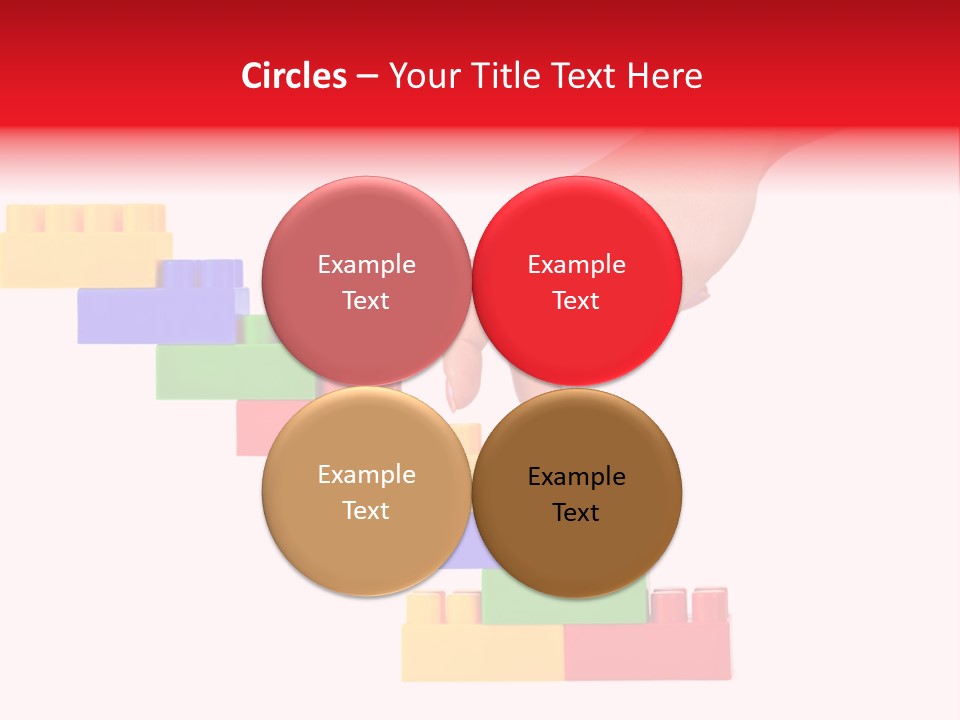 Circles – Your Title Text Here

Example Text

Example Text

Example Text

Example Text